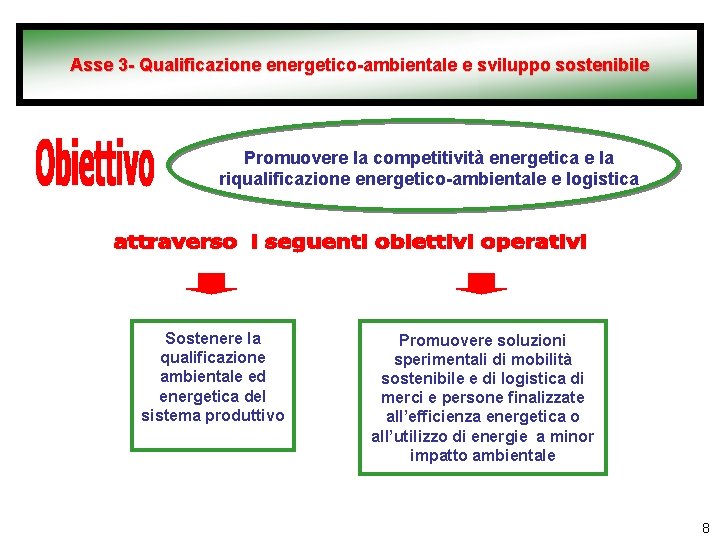 Asse 3- Qualificazione energetico-ambientale e sviluppo sostenibile

Obiettivo

Promuovere la competitività energetica e la riqualificazione energetico-ambientale e logistica

attraverso i seguenti obiettivi operativi

Sostenere la qualificazione ambientale ed energetica del sistema produttivo

Promuovere soluzioni sperimentali di mobilità sostenibile e di logistica di merci e persone finalizzate all'efficienza energetica o all'utilizzo di energie a minor impatto ambientale

8